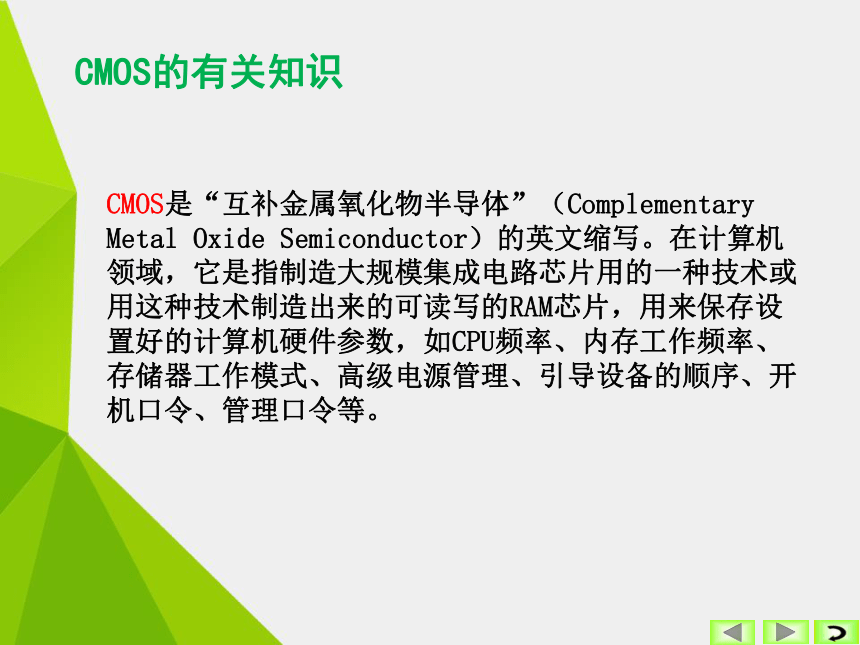 CMOS的有关知识

CMOS是“互补金属氧化物半导体”（Complementary Metal Oxide Semiconductor）的英文缩写。在计算机领域，它是指制造大规模集成电路芯片用的一种技术或用这种技术制造出来的可读写的RAM芯片，用来保存设置好的计算机硬件参数，如CPU频率、内存工作频率、存储器工作模式、高级电源管理、引导设备的顺序、开机口令、管理口令等。